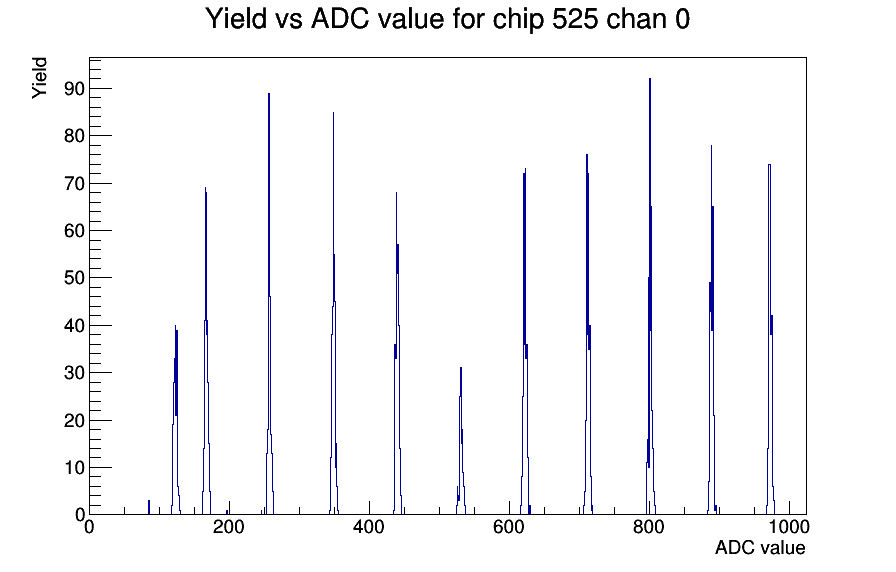 Yield vs ADC value for chip 525 chan 0

Yield

90
80
70
60
50
40
30
20
10
0

0
200
400
600
800
1000

ADC value